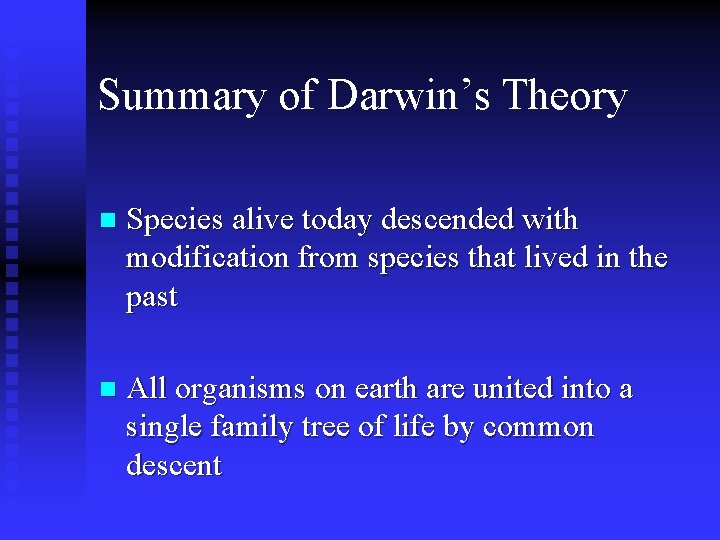 Summary of Darwin’s Theory

Species alive today descended with modification from species that lived in the past

All organisms on earth are united into a single family tree of life by common descent